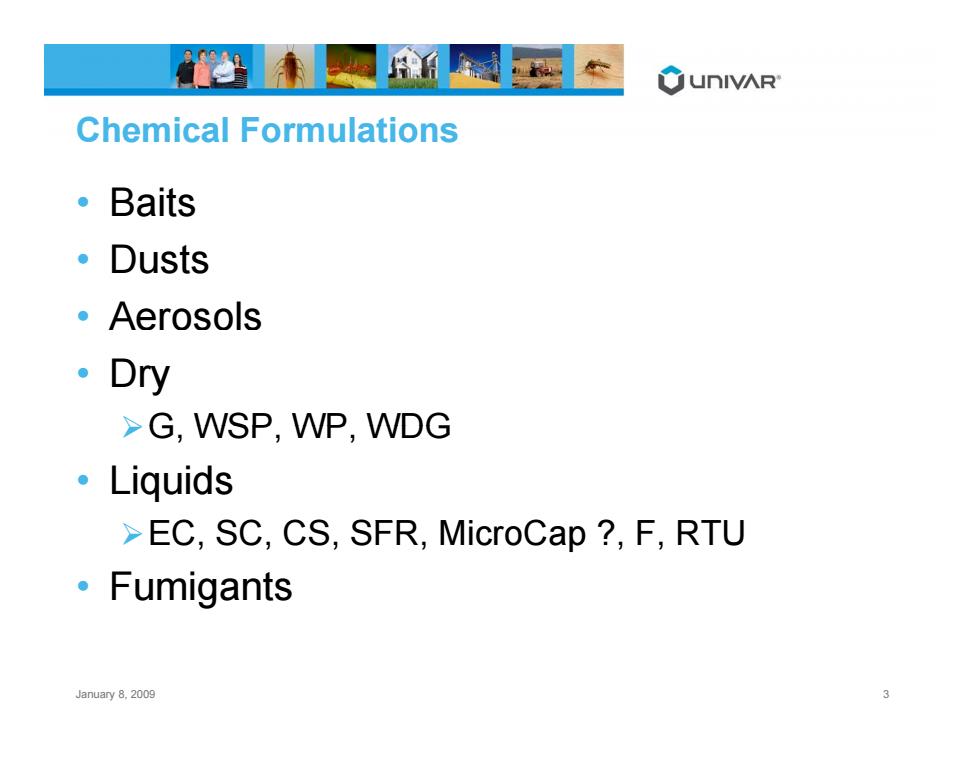 UNIVAR®

Chemical Formulations

• Baits
• Dusts
• Aerosols
• Dry
  ➢ G, WSP, WP, WDG
• Liquids
  ➢ EC, SC, CS, SFR, MicroCap ?, F, RTU
• Fumigants

January 8, 2009

3